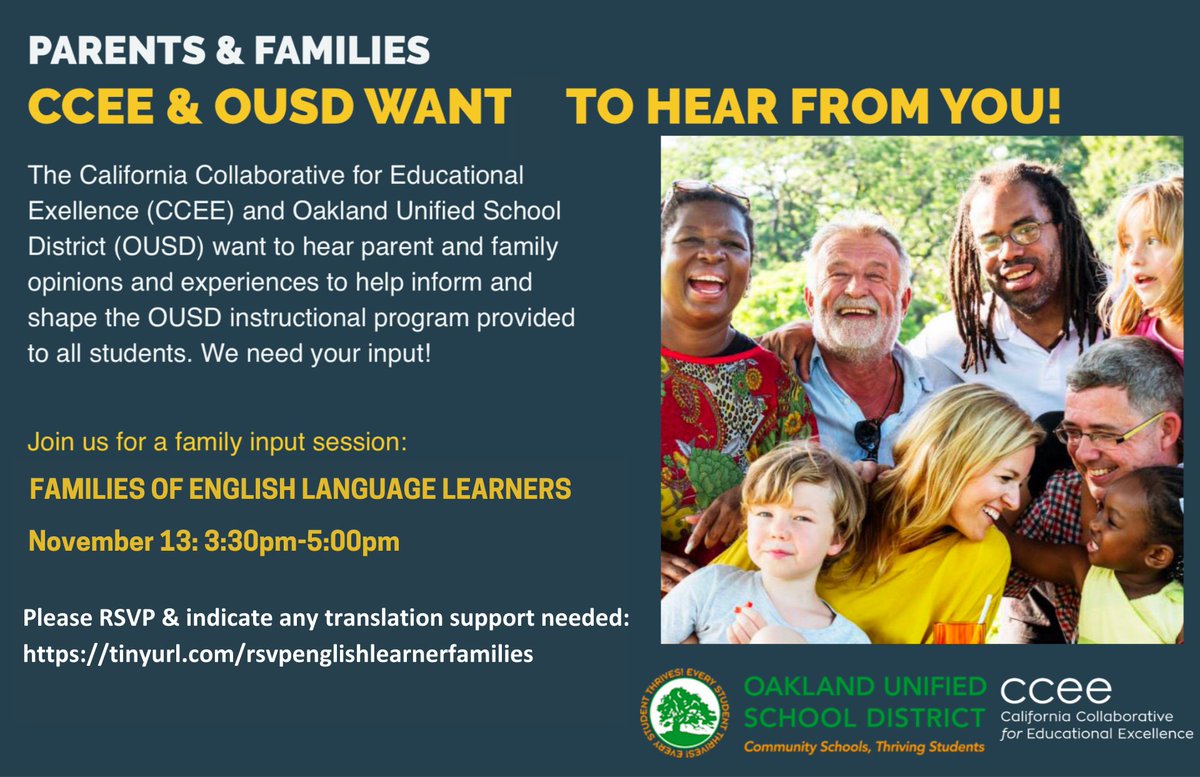 PARENTS & FAMILIES

CCEE & OUSD WANT TO HEAR FROM YOU!

The California Collaborative for Educational Exellence (CCEE) and Oakland Unified School District (OUSD) want to hear parent and family opinions and experiences to help inform and shape the OUSD instructional program provided to all students. We need your input!

Join us for a family input session:

FAMILIES OF ENGLISH LANGUAGE LEARNERS

November 13: 3:30pm-5:00pm

Please RSVP & indicate any translation support needed:
https://tinyurl.com/rsvpenglishlearnerfamilies

EVERY STUDENT THRIVES! EVERY STUDENT THRIVES!

OAKLAND UNIFIED SCHOOL DISTRICT
Community Schools, Thriving Students

ccee
California Collaborative for Educational Excellence